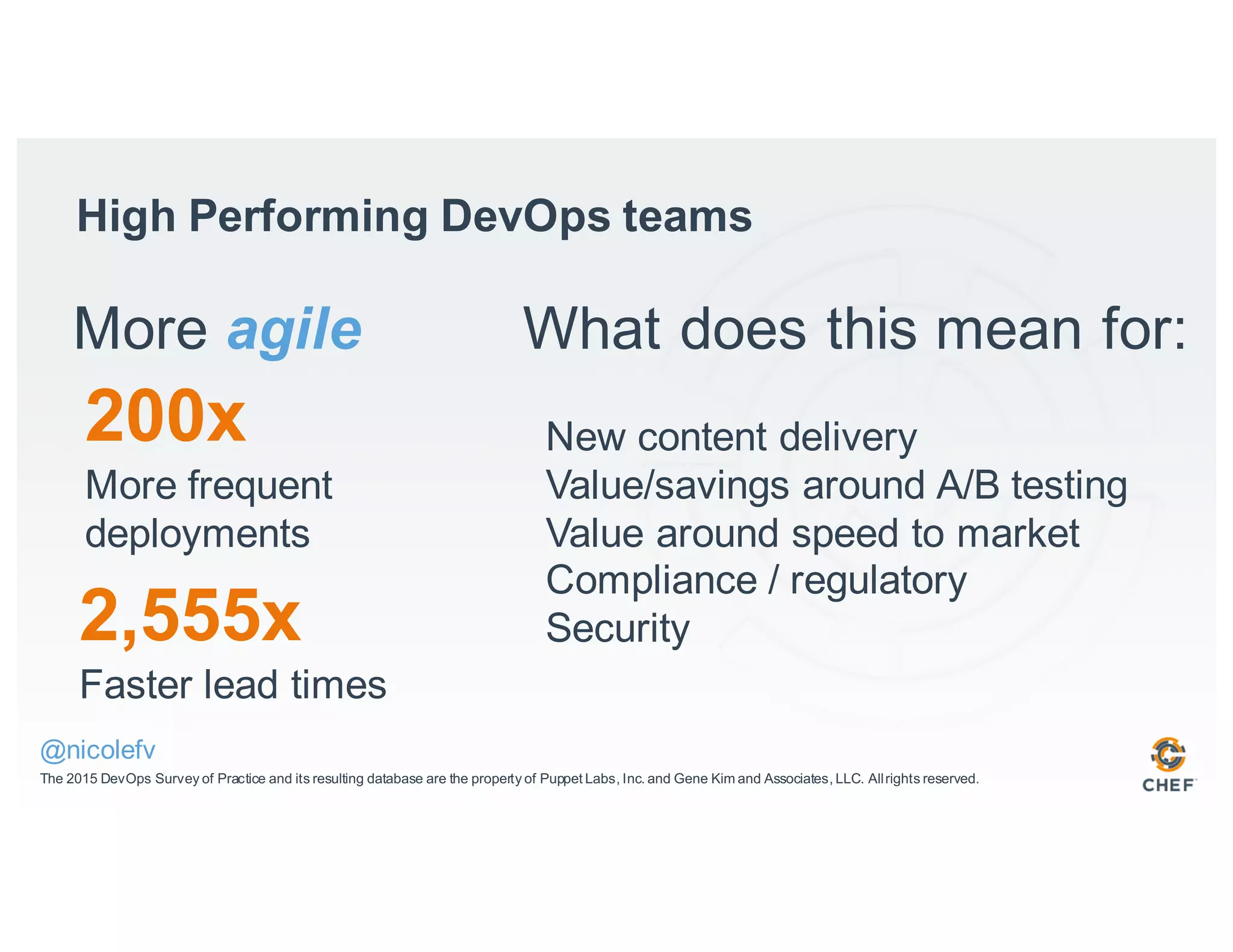 High Performing DevOps teams

More agile

200x

More frequent deployments

2,555x

Faster lead times

What does this mean for:

New content delivery
Value/savings around A/B testing
Value around speed to market
Compliance / regulatory
Security

@nicolefv

The 2015 DevOps Survey of Practice and its resulting database are the property of Puppet Labs, Inc. and Gene Kim and Associates, LLC. All rights reserved.

CHEF